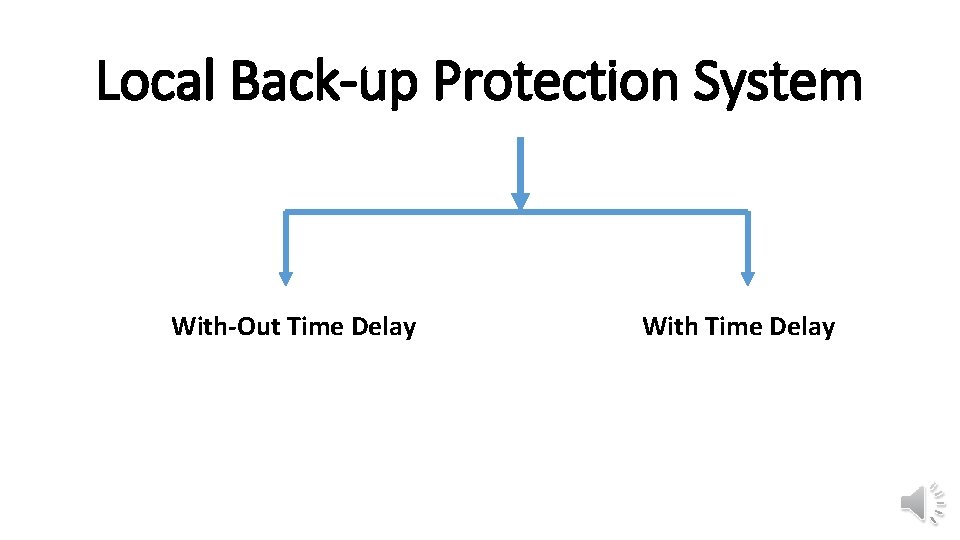 Local Back-up Protection System

With-Out Time Delay

With Time Delay